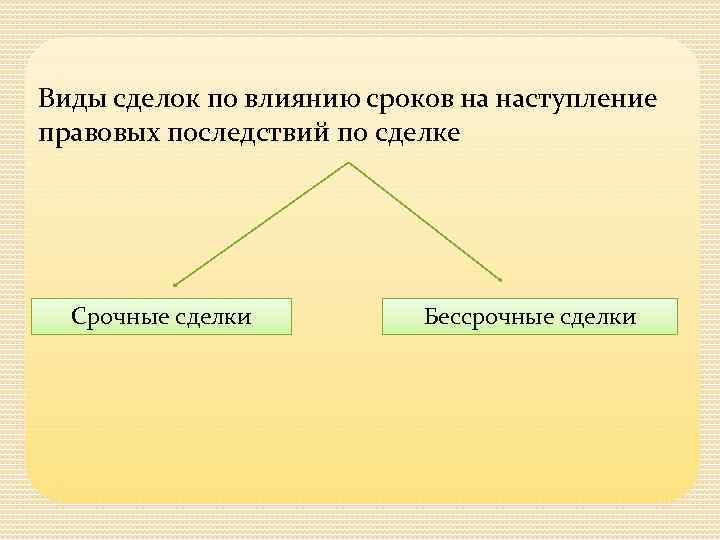 Виды сделок по влиянию сроков на наступление правовых последствий по сделке

Срочные сделки

Бессрочные сделки